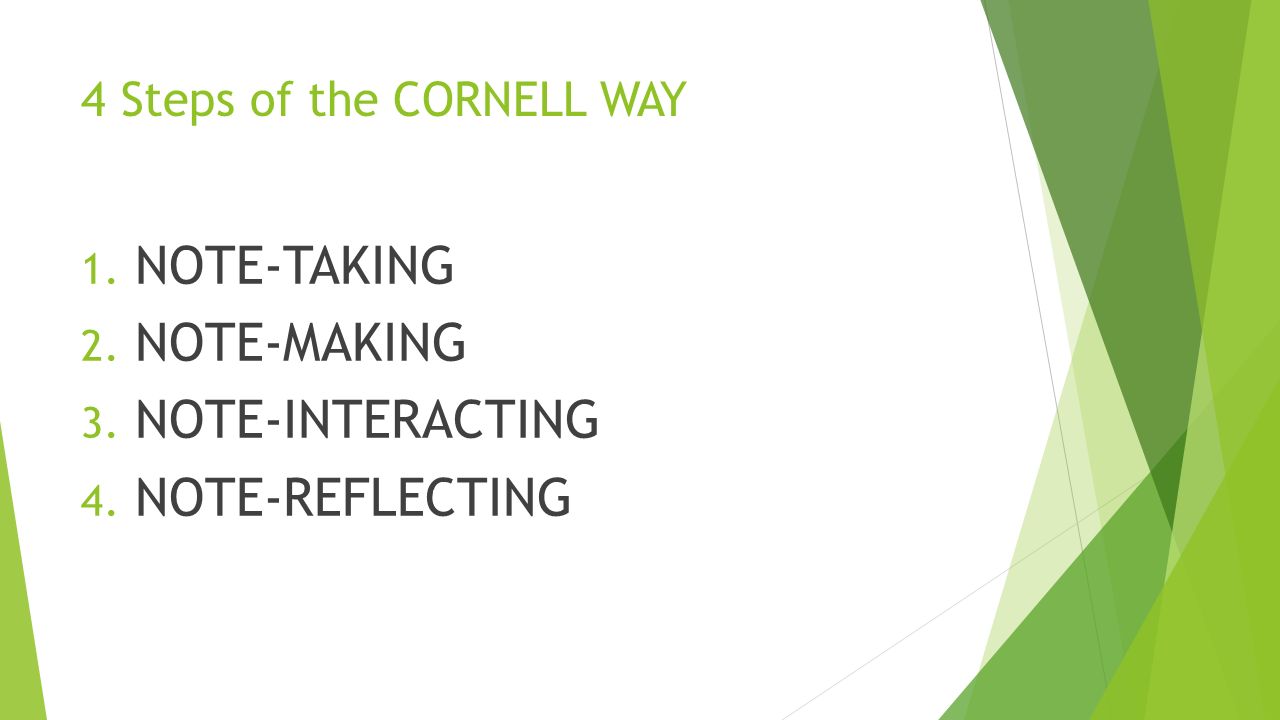 4 Steps of the CORNELL WAY

1. NOTE-TAKING
2. NOTE-MAKING
3. NOTE-INTERACTING
4. NOTE-REFLECTING